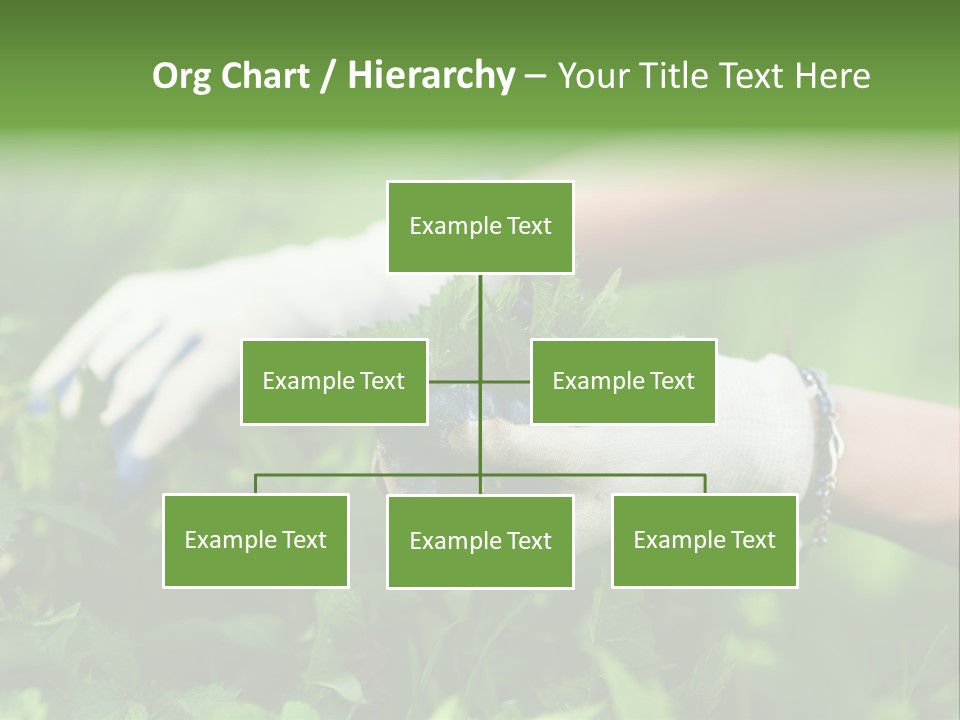 Org Chart / Hierarchy – Your Title Text Here

Example Text

Example Text

Example Text

Example Text

Example Text

Example Text